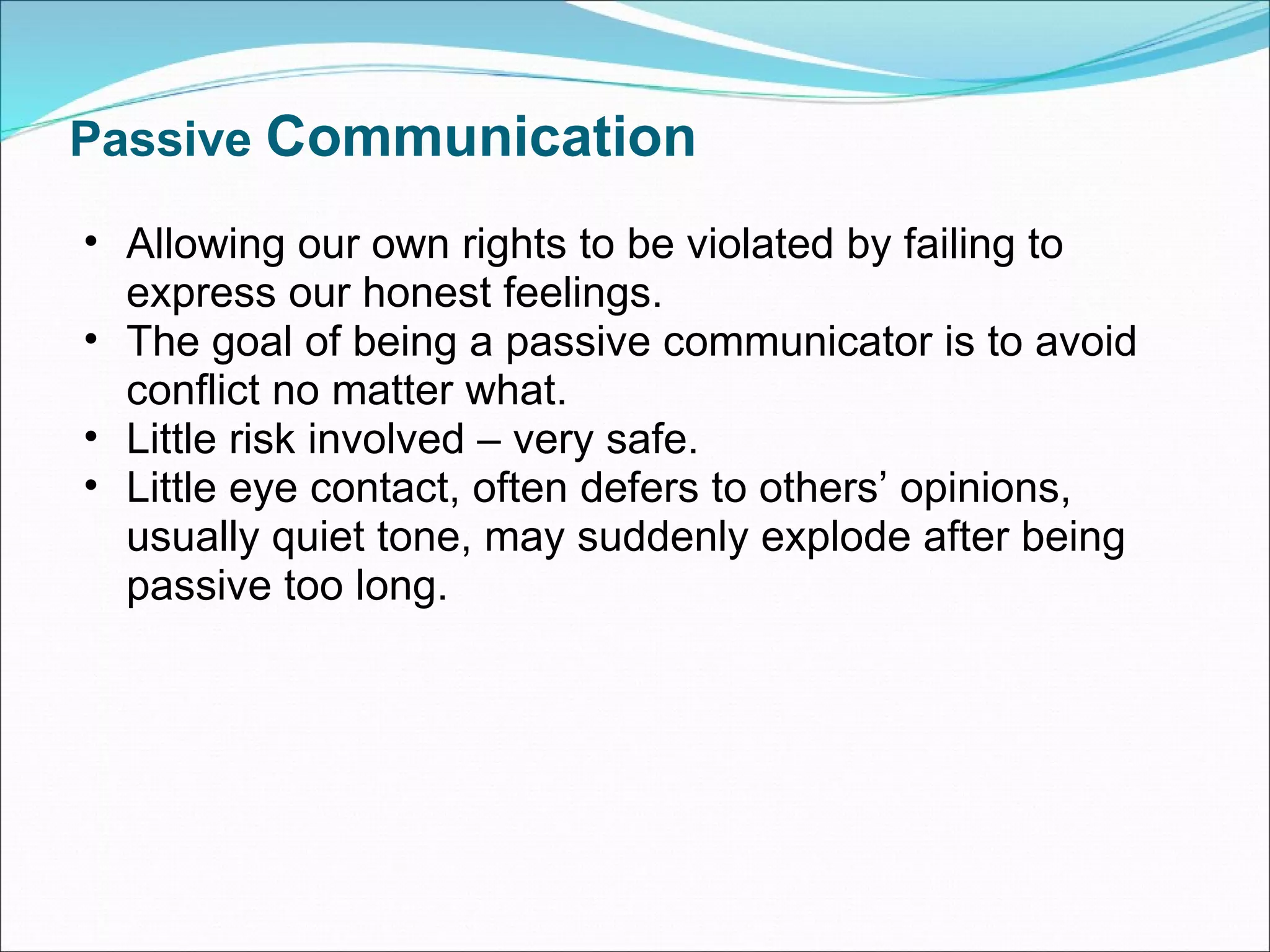 Passive Communication

• Allowing our own rights to be violated by failing to express our honest feelings.
• The goal of being a passive communicator is to avoid conflict no matter what.
• Little risk involved – very safe.
• Little eye contact, often defers to others’ opinions, usually quiet tone, may suddenly explode after being passive too long.